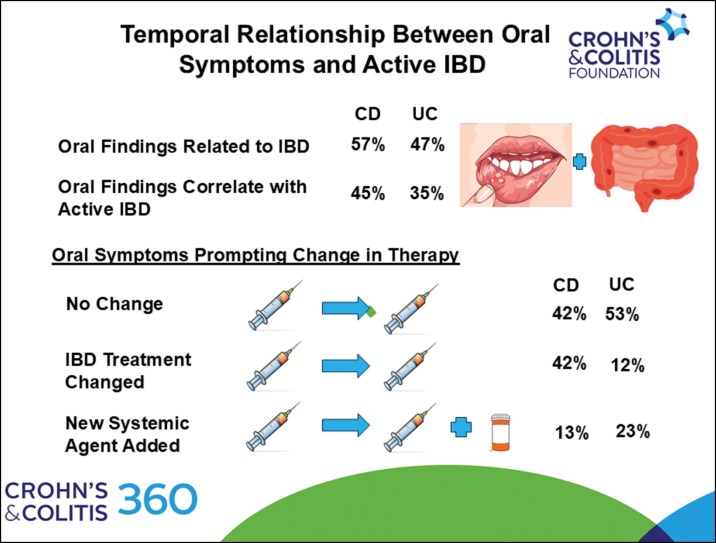 Temporal Relationship Between Oral Symptoms and Active IBD

CROHN'S & COLITIS FOUNDATION

| | CD | UC |
|---|---|---|
| Oral Findings Related to IBD | 57% | 47% |
| Oral Findings Correlate with Active IBD | 45% | 35% |

Oral Symptoms Prompting Change in Therapy

| | CD | UC |
|---|---|---|
| No Change | 42% | 53% |
| IBD Treatment Changed | 42% | 12% |
| New Systemic Agent Added | 13% | 23% |

CROHN'S & COLITIS 360